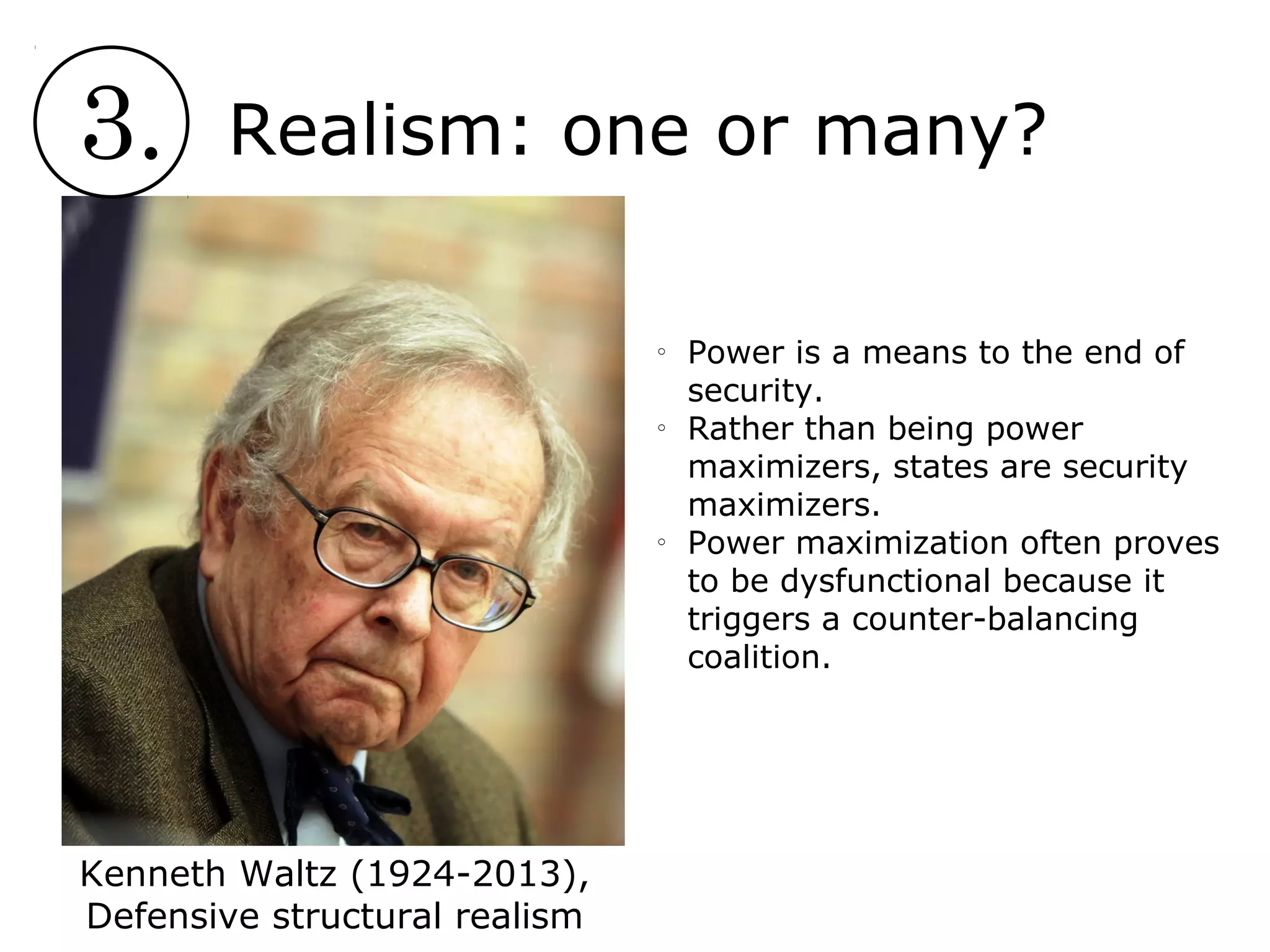 3. Realism: one or many?

Kenneth Waltz (1924-2013), Defensive structural realism

◦ Power is a means to the end of security.
◦ Rather than being power maximizers, states are security maximizers.
◦ Power maximization often proves to be dysfunctional because it triggers a counter-balancing coalition.